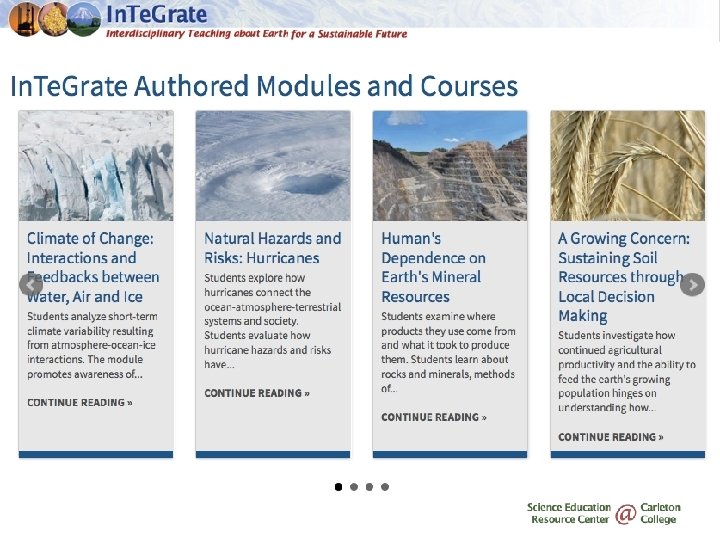 InTeGrate
Interdisciplinary Teaching about Earth for a Sustainable Future

InTeGrate Authored Modules and Courses

Climate of Change: Interactions and Feedbacks between Water, Air and Ice
Students analyze short-term climate variability resulting from atmosphere-ocean-ice interactions. The module promotes awareness of...
CONTINUE READING »

Natural Hazards and Risks: Hurricanes
Students explore how hurricanes connect the ocean-atmosphere-terrestrial systems and society. Students evaluate how hurricane hazards and risks have...
CONTINUE READING »

Human's Dependence on Earth's Mineral Resources
Students examine where products they use come from and what it took to produce them. Students learn about rocks and minerals, methods of...
CONTINUE READING »

A Growing Concern: Sustaining Soil Resources through Local Decision Making
Students investigate how continued agricultural productivity and the ability to feed the earth's growing population hinges on understanding how...
CONTINUE READING »

Science Education Resource Center @ Carleton College